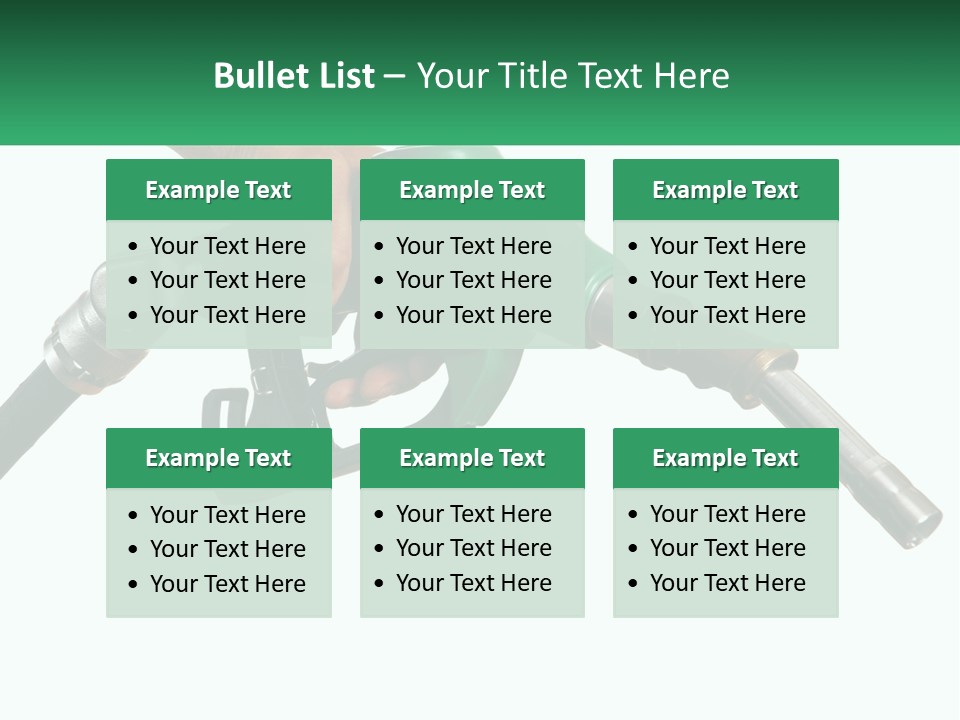 Bullet List – Your Title Text Here

Example Text
• Your Text Here
• Your Text Here
• Your Text Here

Example Text
• Your Text Here
• Your Text Here
• Your Text Here

Example Text
• Your Text Here
• Your Text Here
• Your Text Here

Example Text
• Your Text Here
• Your Text Here
• Your Text Here

Example Text
• Your Text Here
• Your Text Here
• Your Text Here

Example Text
• Your Text Here
• Your Text Here
• Your Text Here